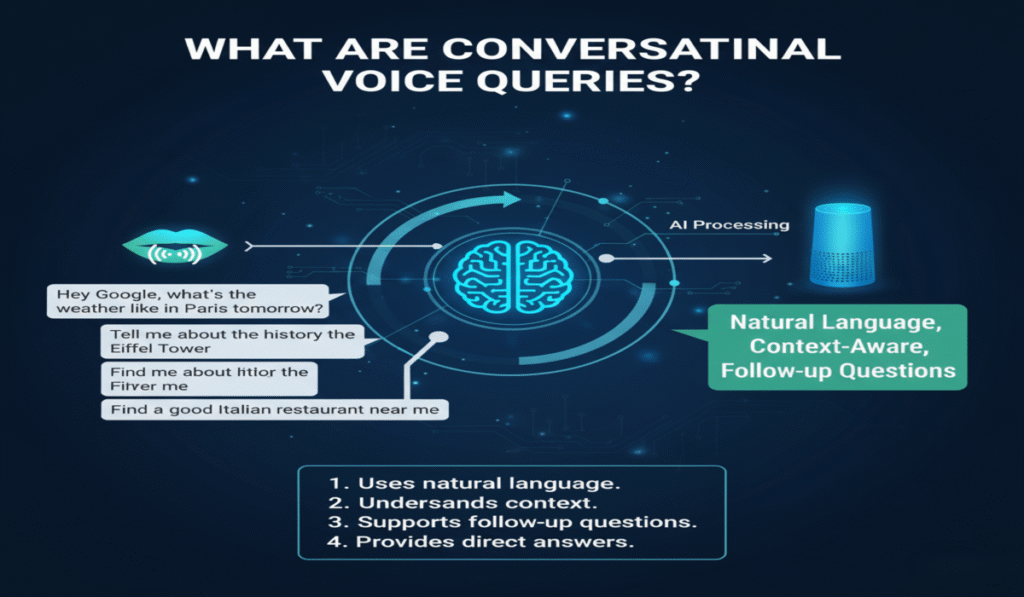 WHAT ARE CONVERSATINAL VOICE QUERIES?

AI Processing

Hey Google, what's the weather like in Paris tomorrow?

Tell me about the history the Eiffel Tower

Find me about litlor the Fitver me

Find a good Italian restaurant near me

Natural Language, Context-Aware, Follow-up Questions

1. Uses natural language.
2. Undersands context.
3. Supports follow-up questions.
4. Provides direct answers.